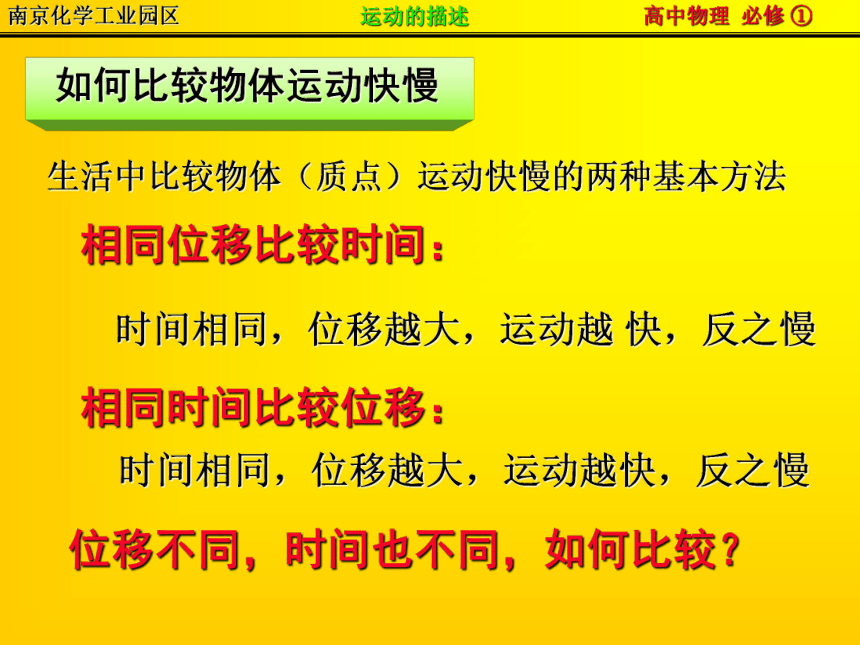 南京化学工业园区　　运动的描述　　高中物理 必修 ①

如何比较物体运动快慢

生活中比较物体（质点）运动快慢的两种基本方法

相同位移比较时间：

时间相同，位移越大，运动越 快，反之慢

相同时间比较位移：

时间相同，位移越大，运动越快，反之慢

位移不同，时间也不同，如何比较？